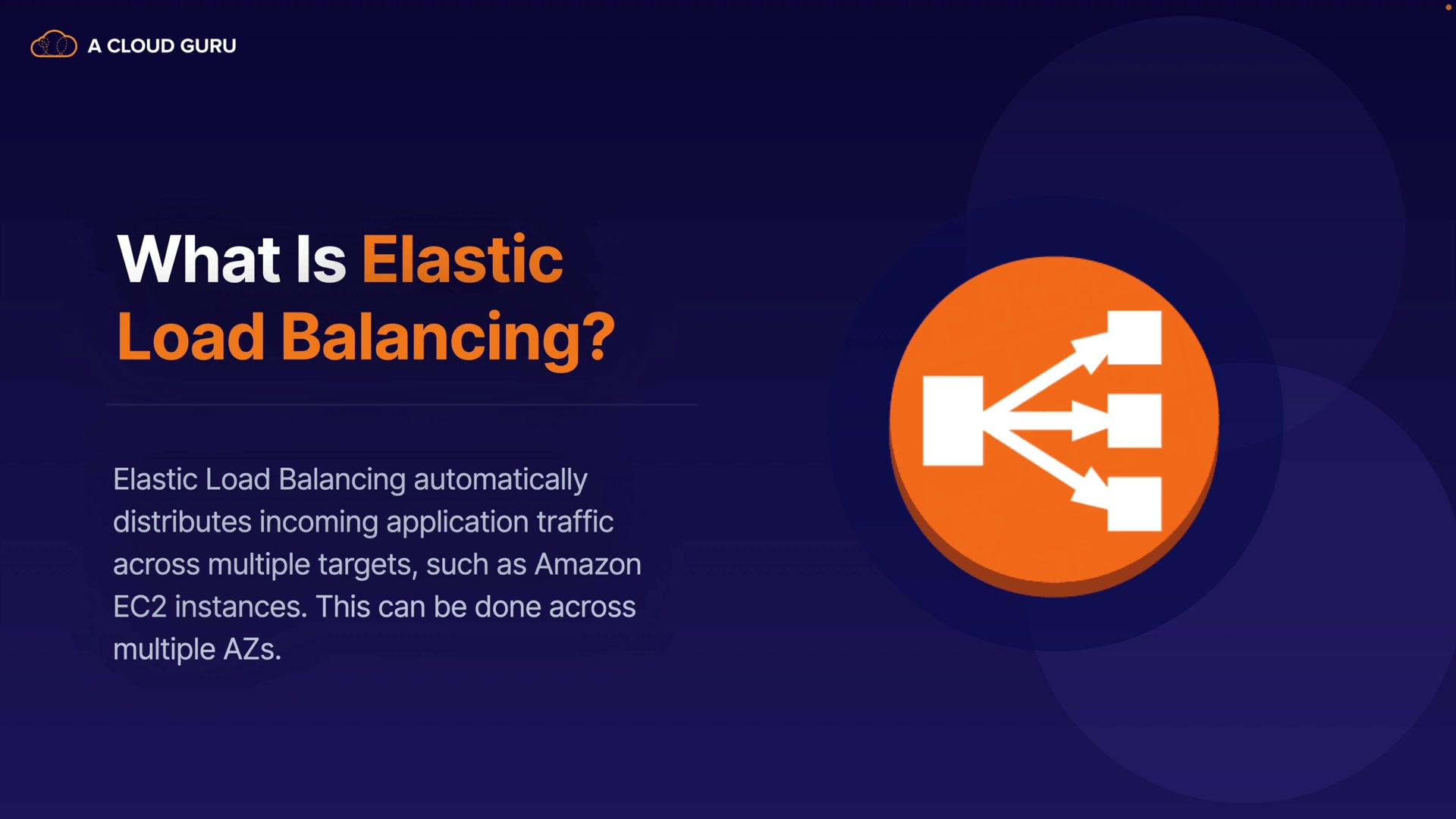 A CLOUD GURU

What Is Elastic Load Balancing?

Elastic Load Balancing automatically distributes incoming application traffic across multiple targets, such as Amazon EC2 instances. This can be done across multiple AZs.